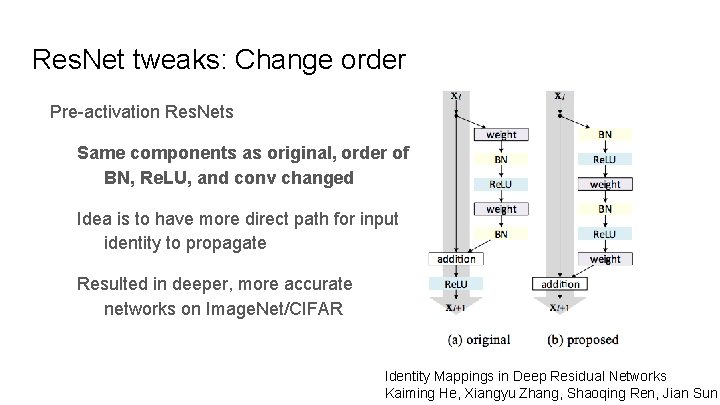 ResNet tweaks: Change order

Pre-activation ResNets

Same components as original, order of BN, ReLU, and conv changed

Idea is to have more direct path for input identity to propagate

Resulted in deeper, more accurate networks on ImageNet/CIFAR

$x_l$
weight
BN
ReLU
weight
BN
addition
ReLU
$x_{l+1}$
(a) original

$x_l$
BN
ReLU
weight
BN
ReLU
weight
addition
$x_{l+1}$
(b) proposed

Identity Mappings in Deep Residual Networks
Kaiming He, Xiangyu Zhang, Shaoqing Ren, Jian Sun